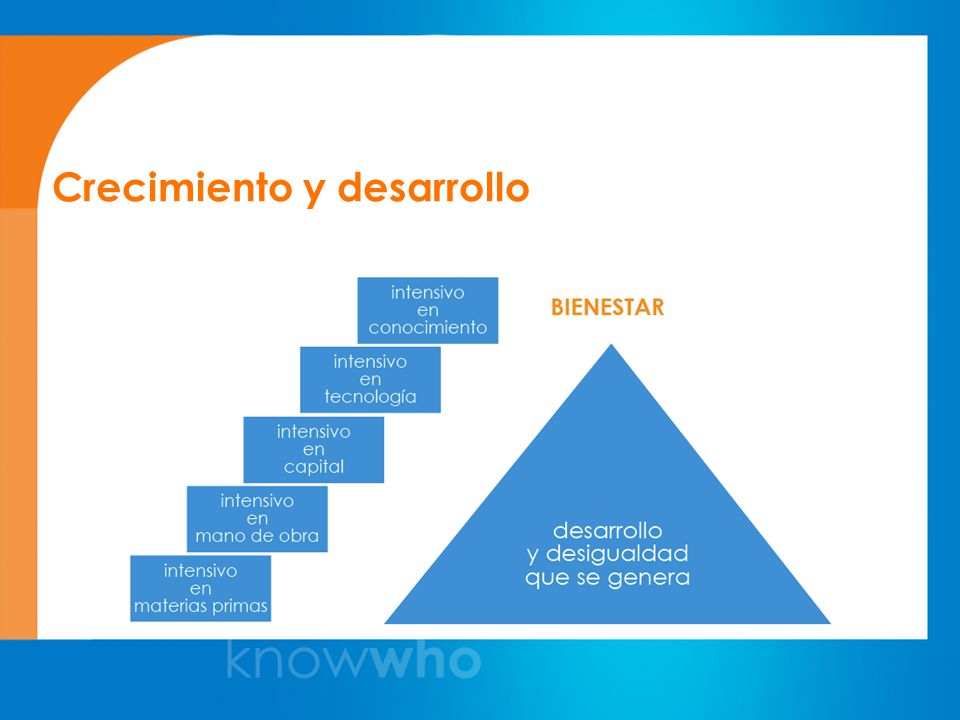 Crecimiento y desarrollo

intensivo en conocimiento

intensivo en tecnología

intensivo en capital

intensivo en mano de obra

intensivo en materias primas

BIENESTAR

desarrollo y desigualdad que se genera

knowwho